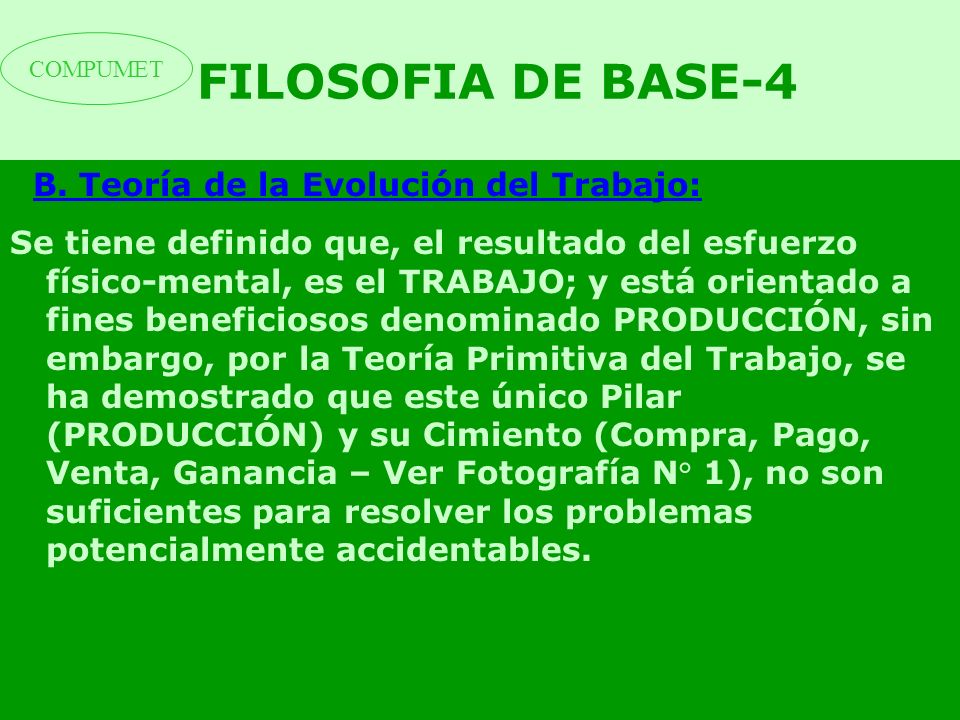 COMPUMET

FILOSOFIA DE BASE-4

B. Teoría de la Evolución del Trabajo:

Se tiene definido que, el resultado del esfuerzo físico-mental, es el TRABAJO; y está orientado a fines beneficiosos denominado PRODUCCIÓN, sin embargo, por la Teoría Primitiva del Trabajo, se ha demostrado que este único Pilar (PRODUCCIÓN) y su Cimiento (Compra, Pago, Venta, Ganancia – Ver Fotografía N° 1), no son suficientes para resolver los problemas potencialmente accidentables.